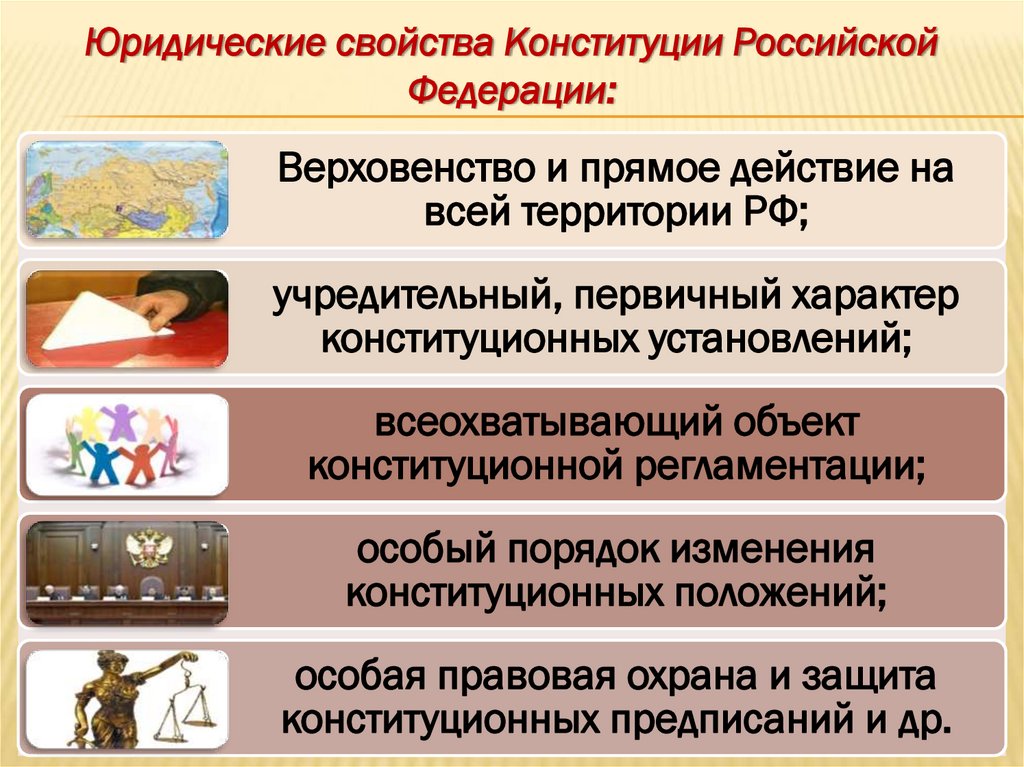 Юридические свойства Конституции Российской Федерации:

Верховенство и прямое действие на всей территории РФ;

учредительный, первичный характер конституционных установлений;

всеохватывающий объект конституционной регламентации;

особый порядок изменения конституционных положений;

особая правовая охрана и защита конституционных предписаний и др.